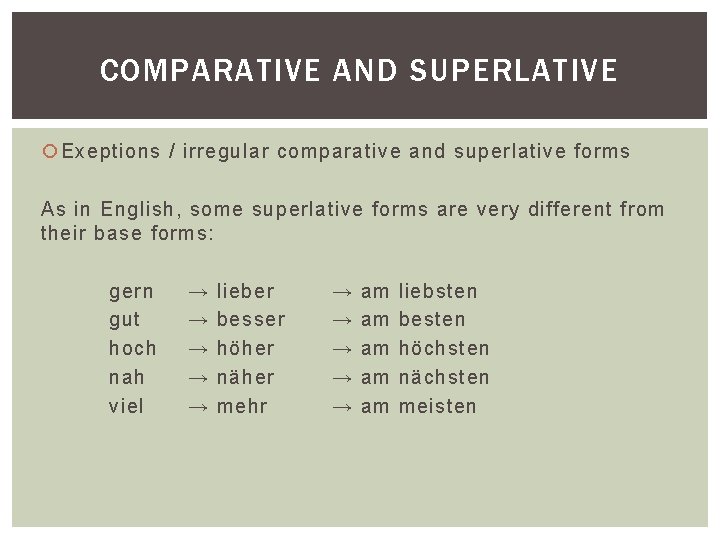 COMPARATIVE AND SUPERLATIVE

Exeptions / irregular comparative and superlative forms

As in English, some superlative forms are very different from their base forms:

gern → lieber → am liebsten
gut → besser → am besten
hoch → höher → am höchsten
nah → näher → am nächsten
viel → mehr → am meisten